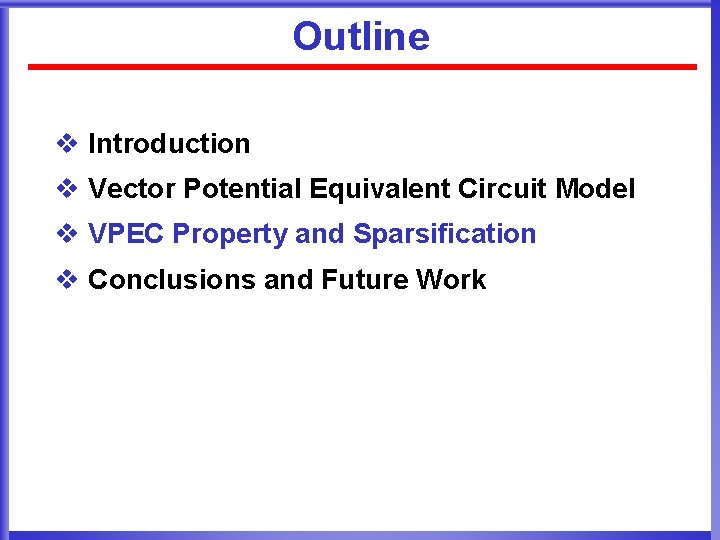 Outline

❖ Introduction
❖ Vector Potential Equivalent Circuit Model
❖ VPEC Property and Sparsification
❖ Conclusions and Future Work